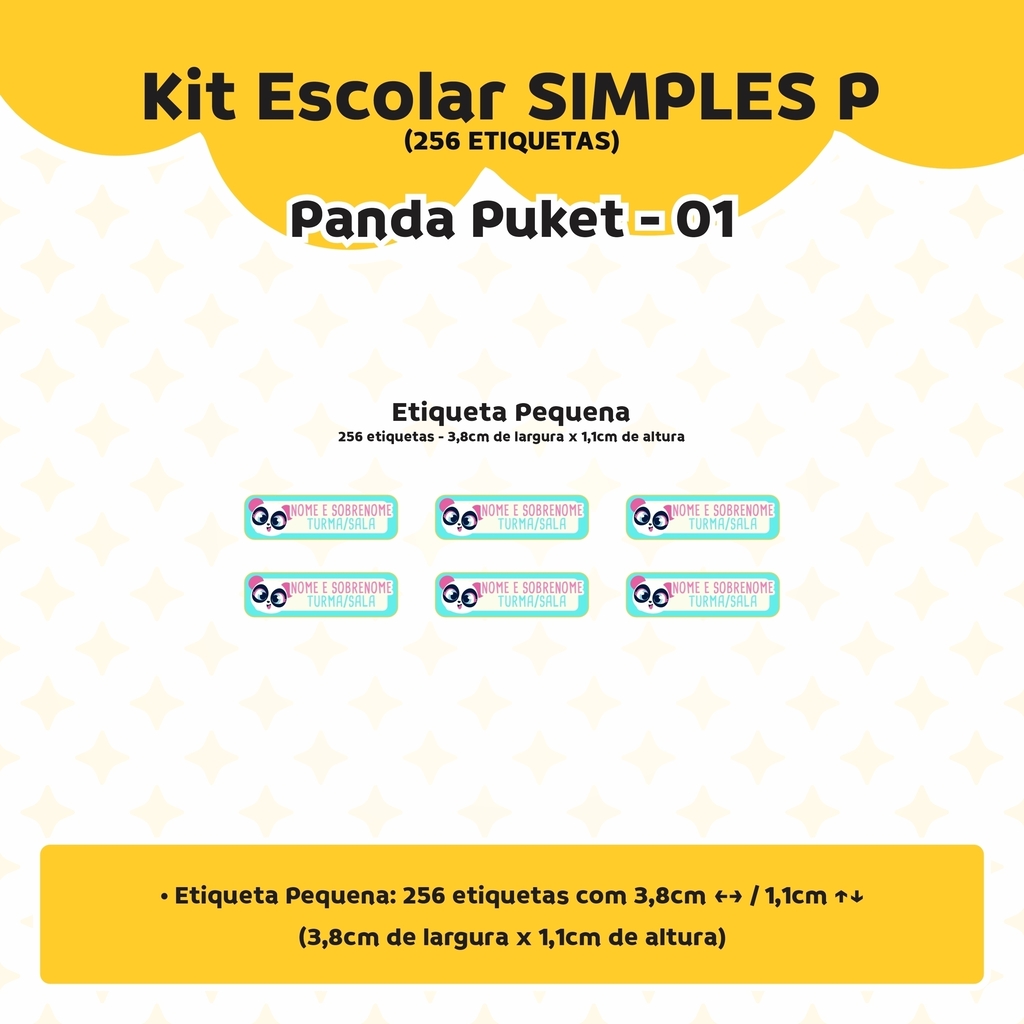 Kit Escolar SIMPLES P
(256 ETIQUETAS)

Panda Puket - 01

Etiqueta Pequena
256 etiquetas - 3,8cm de largura x 1,1cm de altura

NOME E SOBRENOME
TURMA/SALA

NOME E SOBRENOME
TURMA/SALA

NOME E SOBRENOME
TURMA/SALA

NOME E SOBRENOME
TURMA/SALA

NOME E SOBRENOME
TURMA/SALA

NOME E SOBRENOME
TURMA/SALA

• Etiqueta Pequena: 256 etiquetas com 3,8cm ↔ / 1,1cm ↑↓
(3,8cm de largura x 1,1cm de altura)